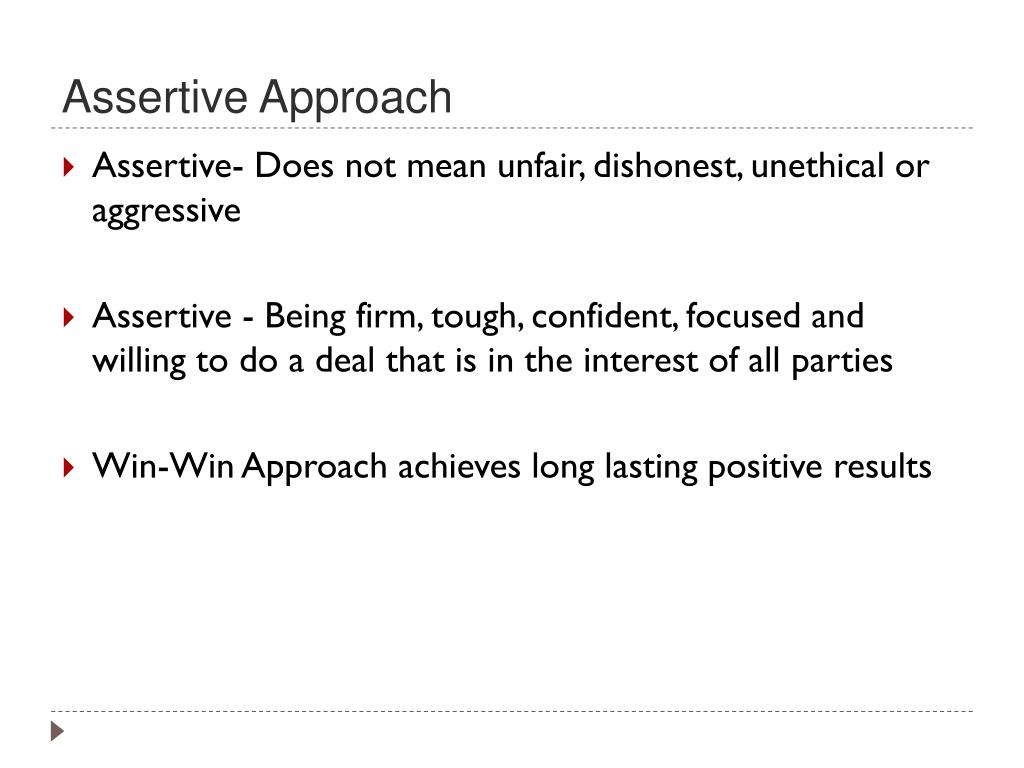 Assertive Approach

Assertive- Does not mean unfair, dishonest, unethical or aggressive

Assertive - Being firm, tough, confident, focused and willing to do a deal that is in the interest of all parties

Win-Win Approach achieves long lasting positive results